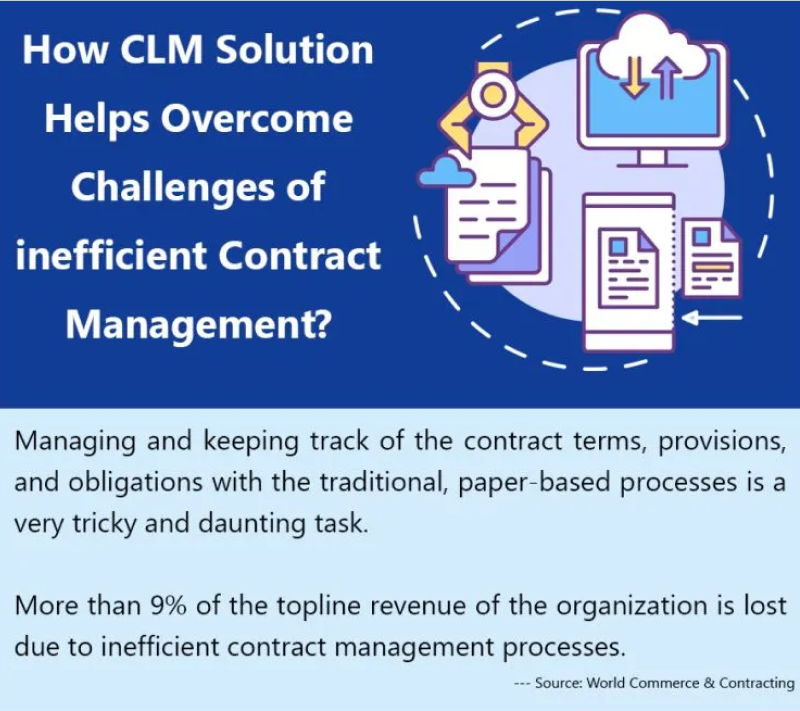 How CLM Solution Helps Overcome Challenges of inefficient Contract Management?

Managing and keeping track of the contract terms, provisions, and obligations with the traditional, paper-based processes is a very tricky and daunting task.

More than 9% of the topline revenue of the organization is lost due to inefficient contract management processes.

--- Source: World Commerce & Contracting